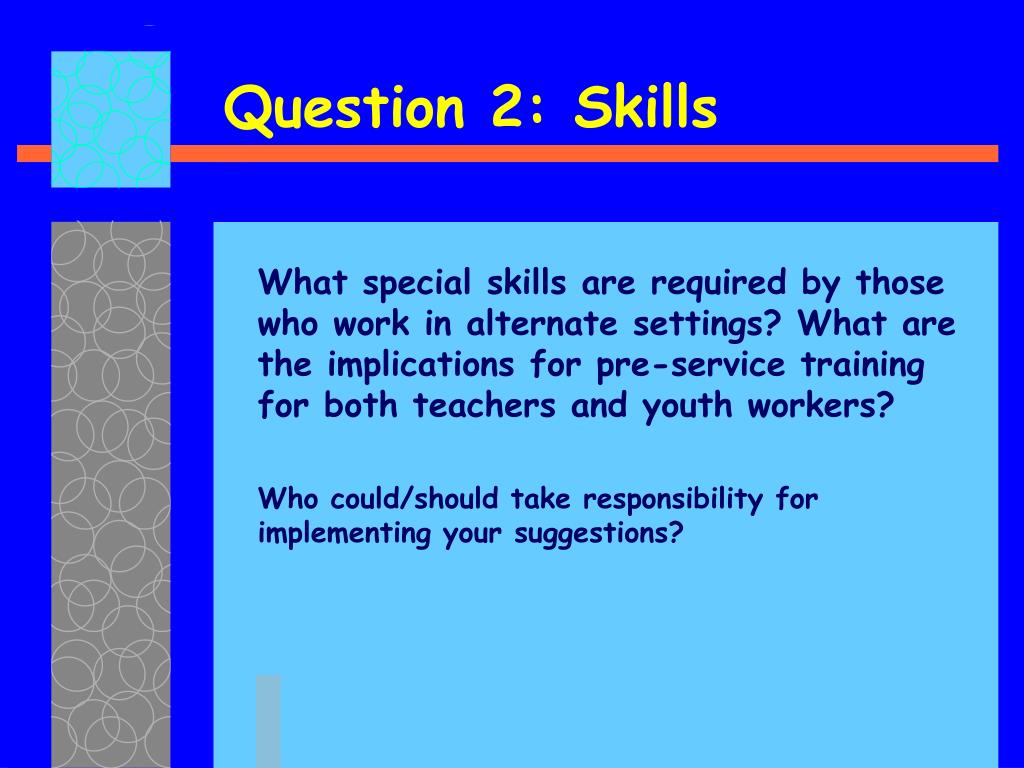 Question 2: Skills

What special skills are required by those who work in alternate settings? What are the implications for pre-service training for both teachers and youth workers?

Who could/should take responsibility for implementing your suggestions?